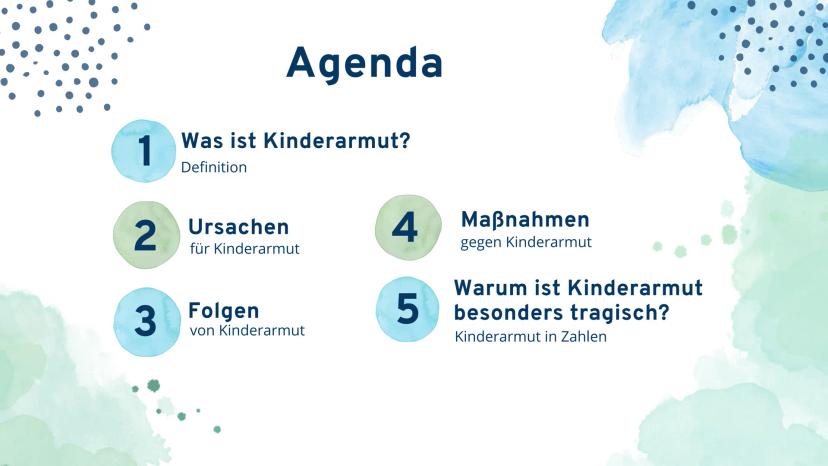 Agenda

1 Was ist Kinderarmut?
Definition

2 Ursachen
für Kinderarmut

3 Folgen
von Kinderarmut

4 Maßnahmen
gegen Kinderarmut

5 Warum ist Kinderarmut besonders tragisch?
Kinderarmut in Zahlen